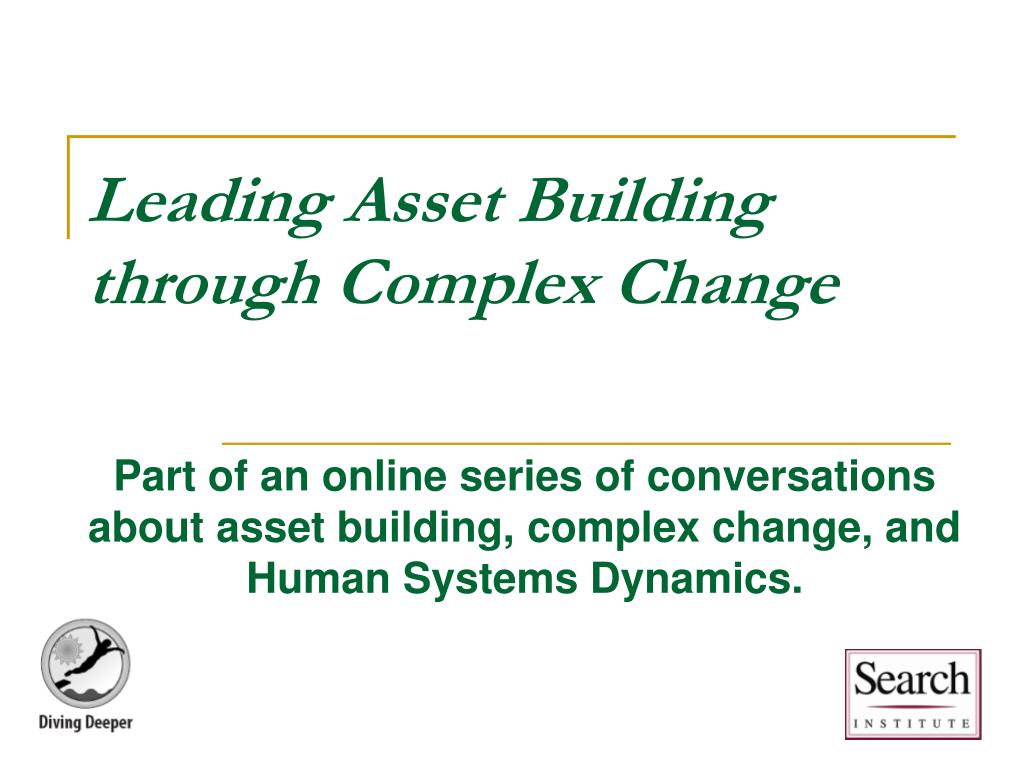 Leading Asset Building through Complex Change

Part of an online series of conversations about asset building, complex change, and Human Systems Dynamics.

Diving Deeper

Search
INSTITUTE